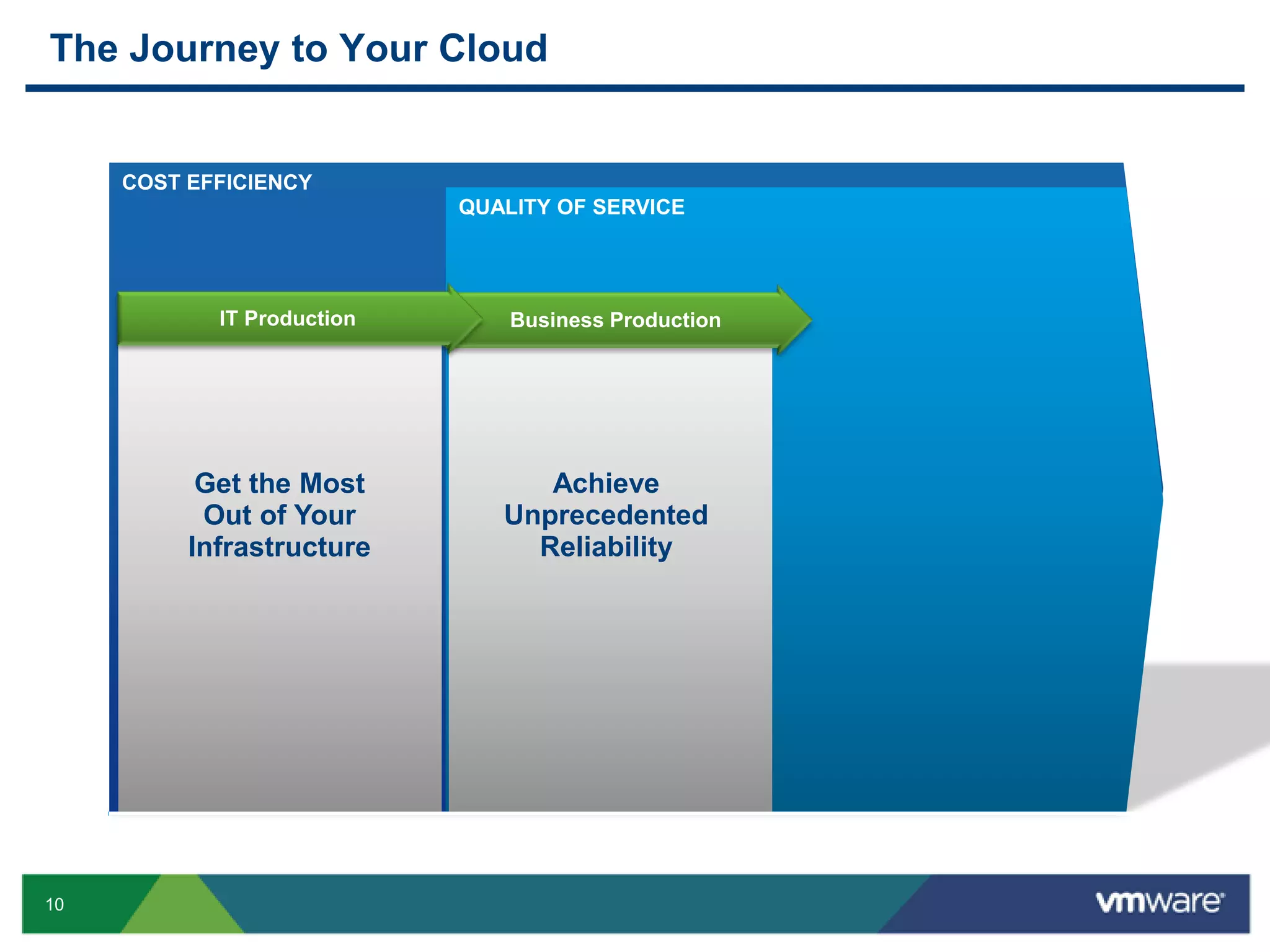 The Journey to Your Cloud

COST EFFICIENCY

QUALITY OF SERVICE

IT Production

Business Production

Get the Most Out of Your Infrastructure

Achieve Unprecedented Reliability

10

vmware